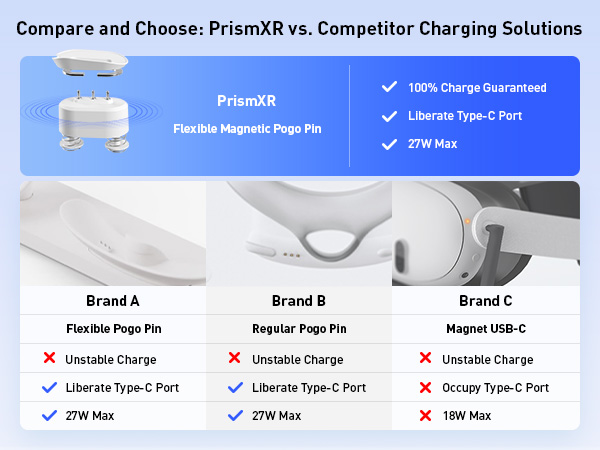 Compare and Choose: PrismXR vs. Competitor Charging Solutions

PrismXR
Flexible Magnetic Pogo Pin

✓ 100% Charge Guaranteed
✓ Liberate Type-C Port
✓ 27W Max

| Brand A | Brand B | Brand C |
|---|---|---|
| Flexible Pogo Pin | Regular Pogo Pin | Magnet USB-C |
| ✗ Unstable Charge | ✗ Unstable Charge | ✗ Unstable Charge |
| ✓ Liberate Type-C Port | ✓ Liberate Type-C Port | ✗ Occupy Type-C Port |
| ✓ 27W Max | ✓ 27W Max | ✗ 18W Max |